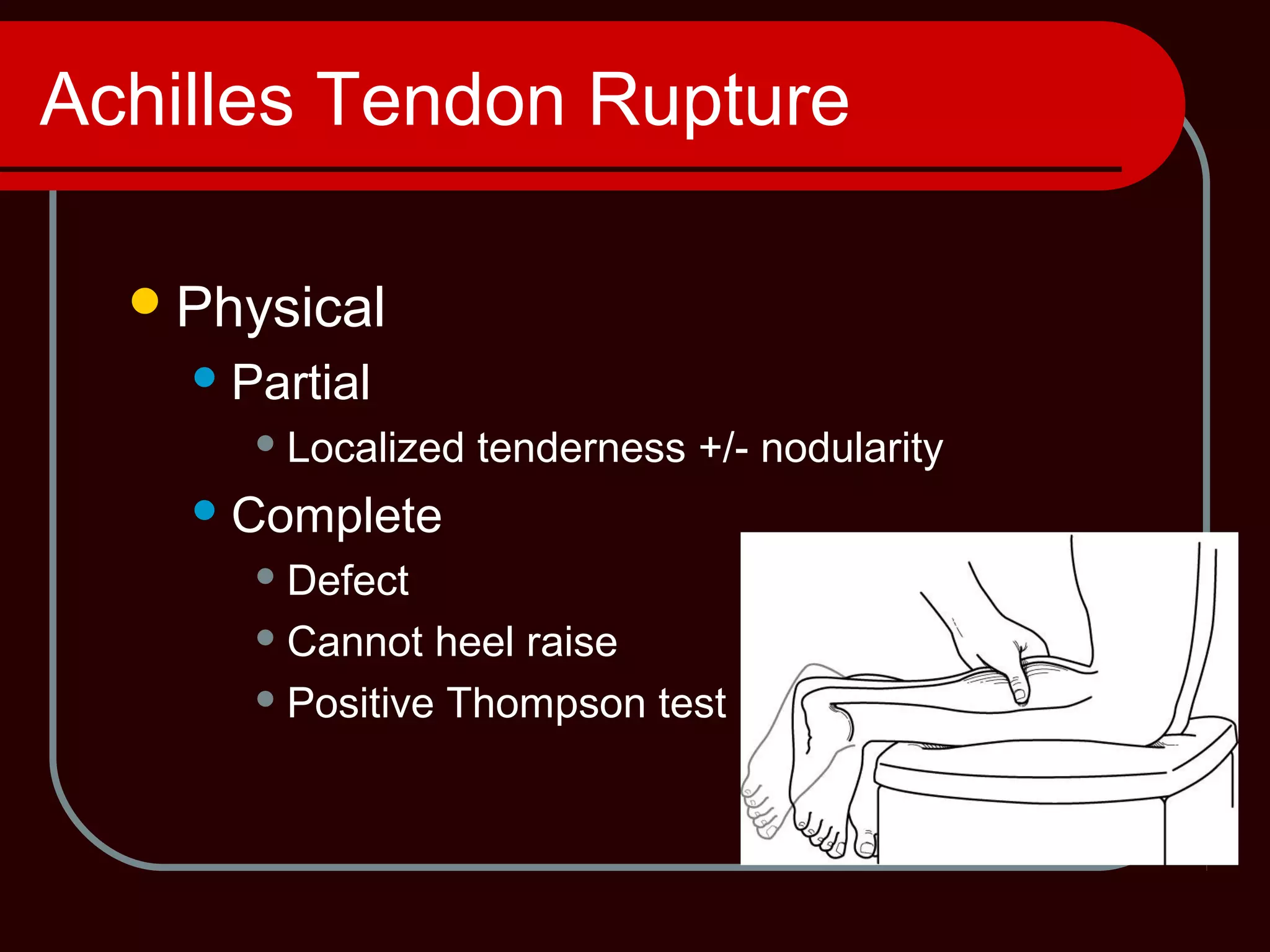 Achilles Tendon Rupture

- Physical
  - Partial
    - Localized tenderness +/- nodularity
  - Complete
    - Defect
    - Cannot heel raise
    - Positive Thompson test